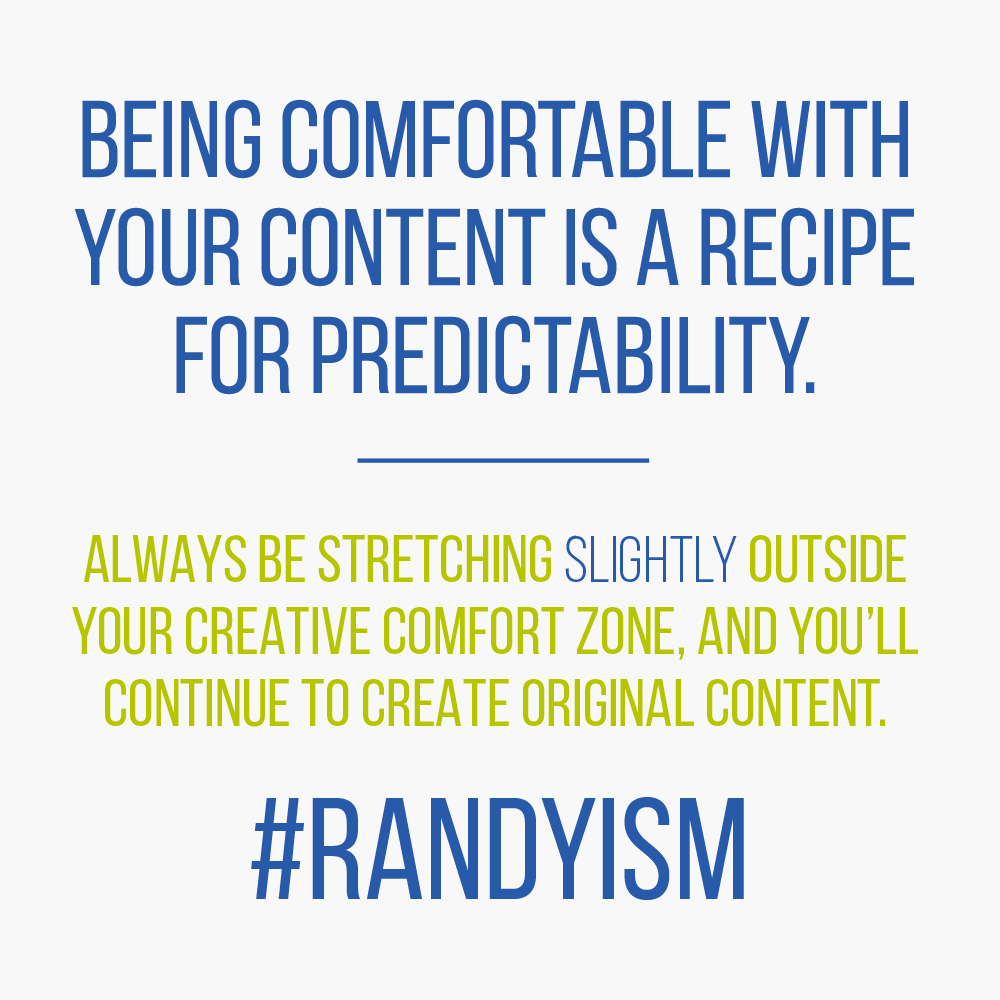 BEING COMFORTABLE WITH YOUR CONTENT IS A RECIPE FOR PREDICTABILITY.

ALWAYS BE STRETCHING SLIGHTLY OUTSIDE YOUR CREATIVE COMFORT ZONE, AND YOU'LL CONTINUE TO CREATE ORIGINAL CONTENT.

#RANDYISM